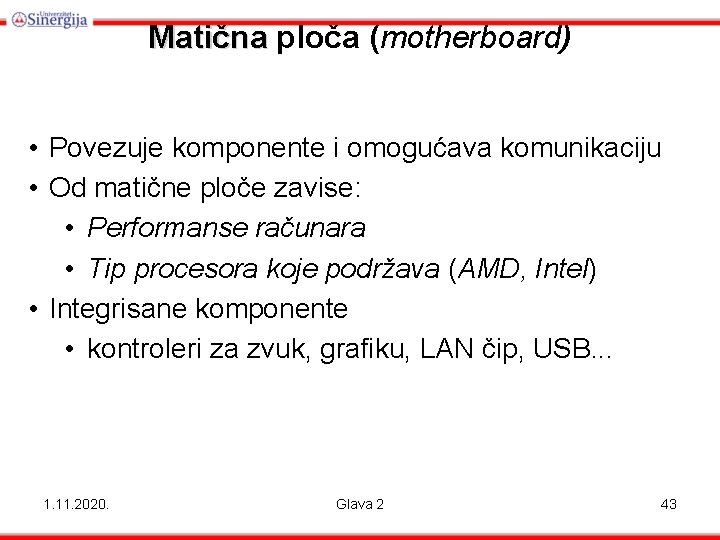 Univerzitet Sinergija

Matična ploča (motherboard)

• Povezuje komponente i omogućava komunikaciju
• Od matične ploče zavise:
  • Performanse računara
  • Tip procesora koje podržava (AMD, Intel)
• Integrisane komponente
  • kontroleri za zvuk, grafiku, LAN čip, USB...

1.11.2020.

Glava 2

43